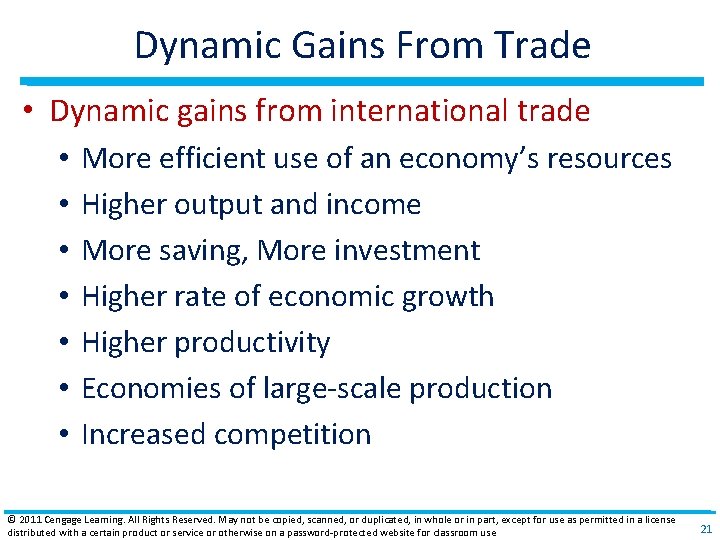 Dynamic Gains From Trade

• Dynamic gains from international trade
  • More efficient use of an economy's resources
  • Higher output and income
  • More saving, More investment
  • Higher rate of economic growth
  • Higher productivity
  • Economies of large-scale production
  • Increased competition

© 2011 Cengage Learning. All Rights Reserved. May not be copied, scanned, or duplicated, in whole or in part, except for use as permitted in a license distributed with a certain product or service or otherwise on a password-protected website for classroom use

21